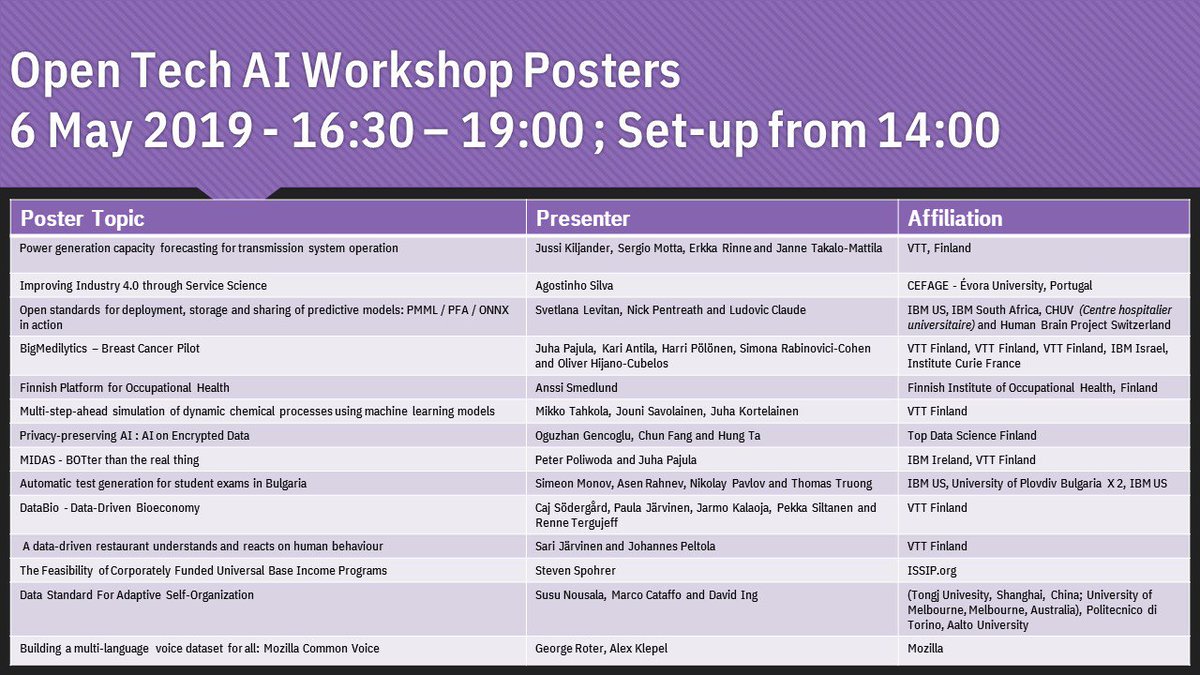 Open Tech AI Workshop Posters
6 May 2019 - 16:30 – 19:00 ; Set-up from 14:00

| Poster Topic | Presenter | Affiliation |
|---|---|---|
| Power generation capacity forecasting for transmission system operation | Jussi Kiljander, Sergio Motta, Erkka Rinne and Janne Takalo-Mattila | VTT, Finland |
| Improving Industry 4.0 through Service Science | Agostinho Silva | CEFAGE - Évora University, Portugal |
| Open standards for deployment, storage and sharing of predictive models: PMML / PFA / ONNX in action | Svetlana Levitan, Nick Pentreath and Ludovic Claude | IBM US, IBM South Africa, CHUV (Centre hospitalier universitaire) and Human Brain Project Switzerland |
| BigMedilytics – Breast Cancer Pilot | Juha Pajula, Kari Antila, Harri Pölönen, Simona Rabinovici-Cohen and Oliver Hijano-Cubelos | VTT Finland, VTT Finland, VTT Finland, IBM Israel, Institute Curie France |
| Finnish Platform for Occupational Health | Anssi Smedlund | Finnish Institute of Occupational Health, Finland |
| Multi-step-ahead simulation of dynamic chemical processes using machine learning models | Mikko Tahkola, Jouni Savolainen, Juha Kortelainen | VTT Finland |
| Privacy-preserving AI : AI on Encrypted Data | Oguzhan Gencoglu, Chun Fang and Hung Ta | Top Data Science Finland |
| MIDAS - BOTter than the real thing | Peter Poliwoda and Juha Pajula | IBM Ireland, VTT Finland |
| Automatic test generation for student exams in Bulgaria | Simeon Monov, Asen Rahnev, Nikolay Pavlov and Thomas Truong | IBM US, University of Plovdiv Bulgaria X 2, IBM US |
| DataBio - Data-Driven Bioeconomy | Caj Södergård, Paula Järvinen, Jarmo Kalaoja, Pekka Siltanen and Renne Tergujeff | VTT Finland |
| A data-driven restaurant understands and reacts on human behaviour | Sari Järvinen and Johannes Peltola | VTT Finland |
| The Feasibility of Corporately Funded Universal Base Income Programs | Steven Spohrer | ISSIP.org |
| Data Standard For Adaptive Self-Organization | Susu Nousala, Marco Cataffo and David Ing | (Tongj Univesity, Shanghai, China; University of Melbourne, Melbourne, Australia), Politecnico di Torino, Aalto University |
| Building a multi-language voice dataset for all: Mozilla Common Voice | George Roter, Alex Klepel | Mozilla |